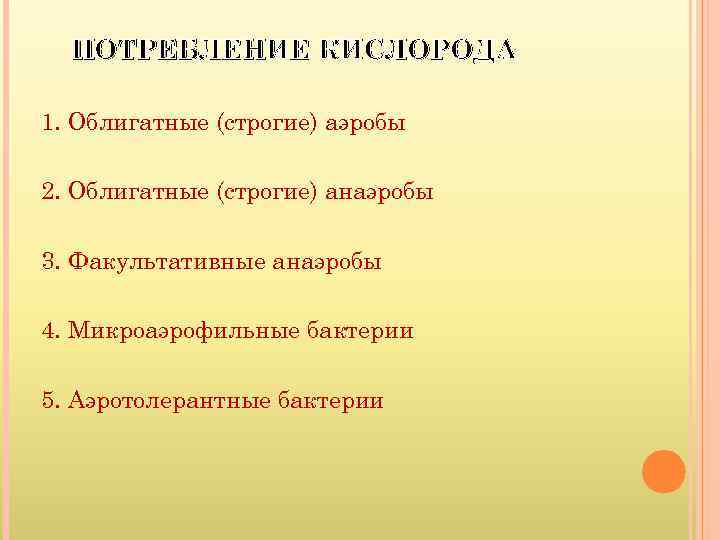 ПОТРЕБЛЕНИЕ КИСЛОРОДА

1. Облигатные (строгие) аэробы

2. Облигатные (строгие) анаэробы

3. Факультативные анаэробы

4. Микроаэрофильные бактерии

5. Аэротолерантные бактерии